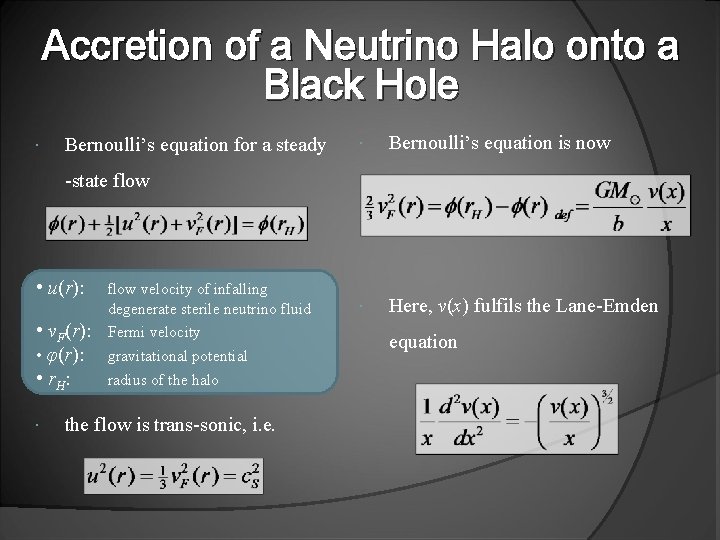 Accretion of a Neutrino Halo onto a Black Hole

· Bernoulli's equation for a steady -state flow

$\phi(r)+\frac{1}{2}[u^2(r)+v_F^2(r)]=\phi(r_H)$

• $u(r)$: flow velocity of infalling degenerate sterile neutrino fluid
• $v_F(r)$: Fermi velocity
• $\varphi(r)$: gravitational potential
• $r_H$: radius of the halo

· the flow is trans-sonic, i.e.

$u^2(r)=\frac{1}{3}v_F^2(r)=c_S^2$

· Bernoulli's equation is now

$\frac{2}{3}v_F^2(r)=\phi(r_H)-\phi(r) \underset{def}{=} \frac{GM_\odot}{b}\frac{v(x)}{x}$

· Here, $v(x)$ fulfils the Lane-Emden equation

$\frac{1}{x}\frac{d^2v(x)}{dx^2}=-\left(\frac{v(x)}{x}\right)^{3/2}$